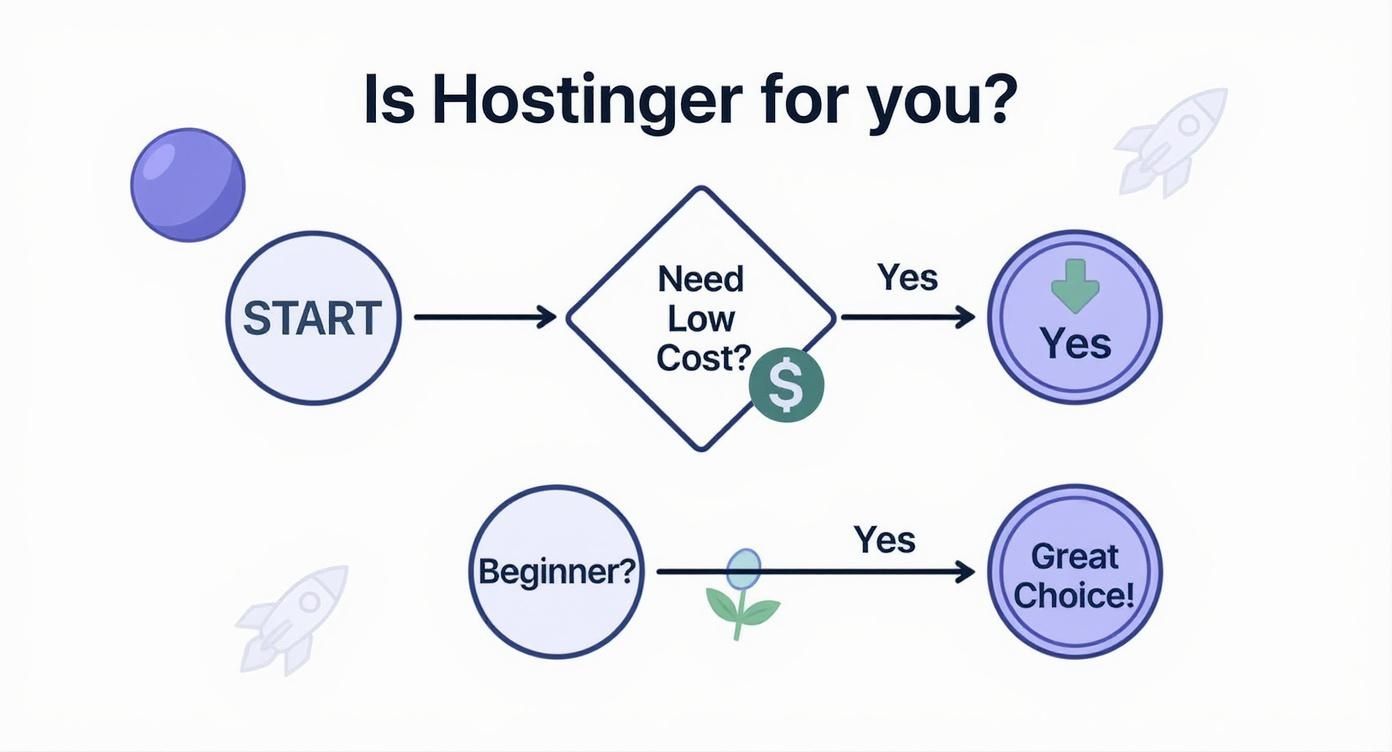 Is Hostinger for you?

START

Need Low Cost?

$

Yes

Yes

Beginner?

Yes

Great Choice!